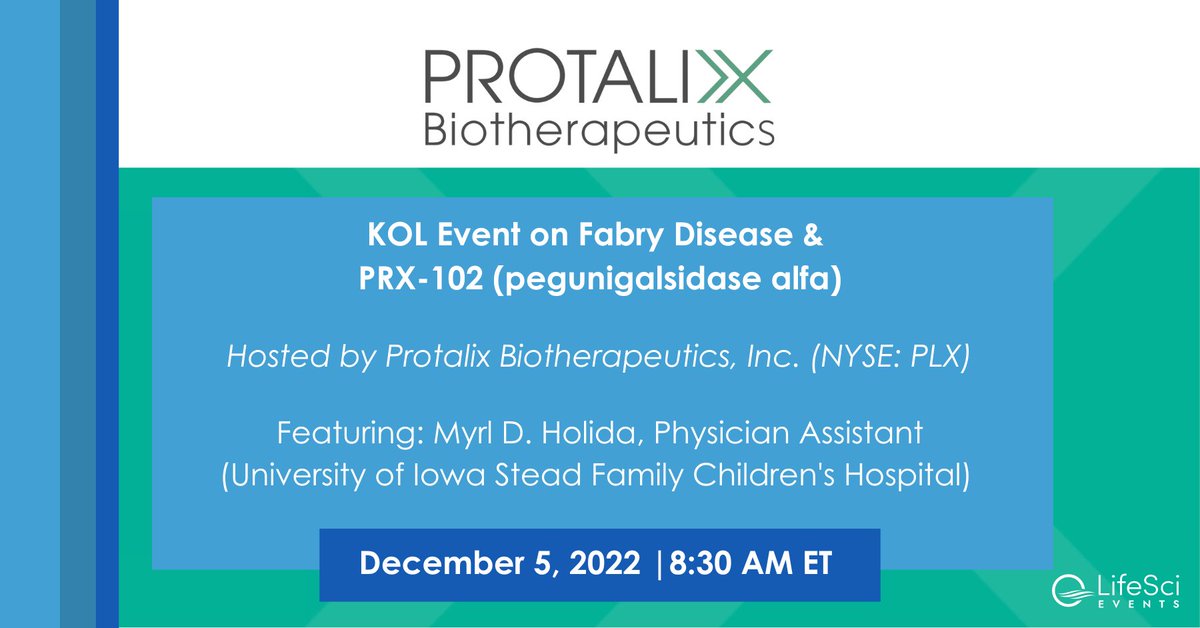 PROTALIX
Biotherapeutics

KOL Event on Fabry Disease &
PRX-102 (pegunigalsidase alfa)

Hosted by Protalix Biotherapeutics, Inc. (NYSE: PLX)

Featuring: Myrl D. Holida, Physician Assistant
(University of Iowa Stead Family Children's Hospital)

December 5, 2022 |8:30 AM ET

LifeSci EVENTS